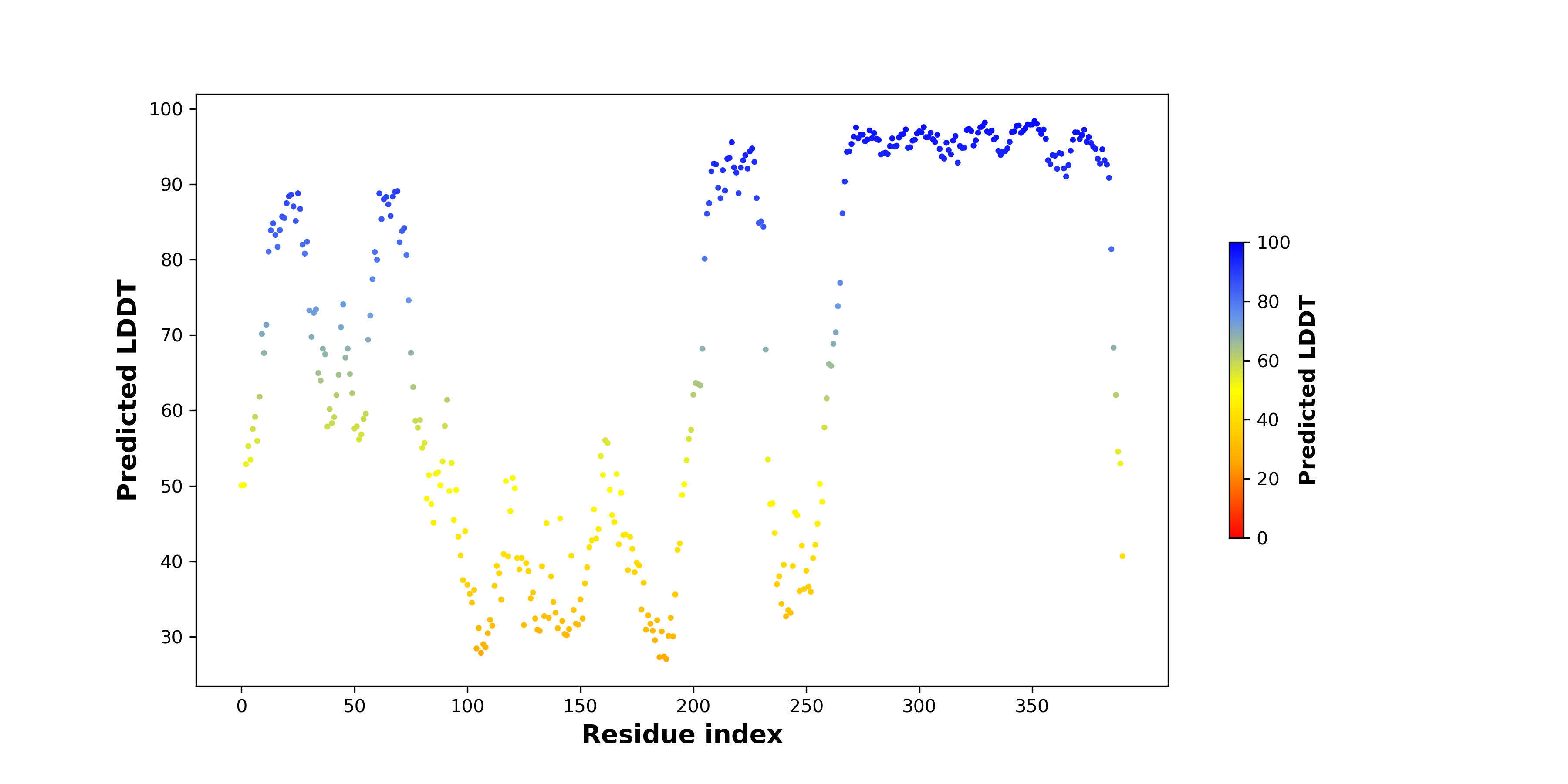 Predicted LDDT

100
90
80
70
60
50
40
30

0 50 100 150 200 250 300 350

Residue index

100
80
60
40
20
0

Predicted LDDT